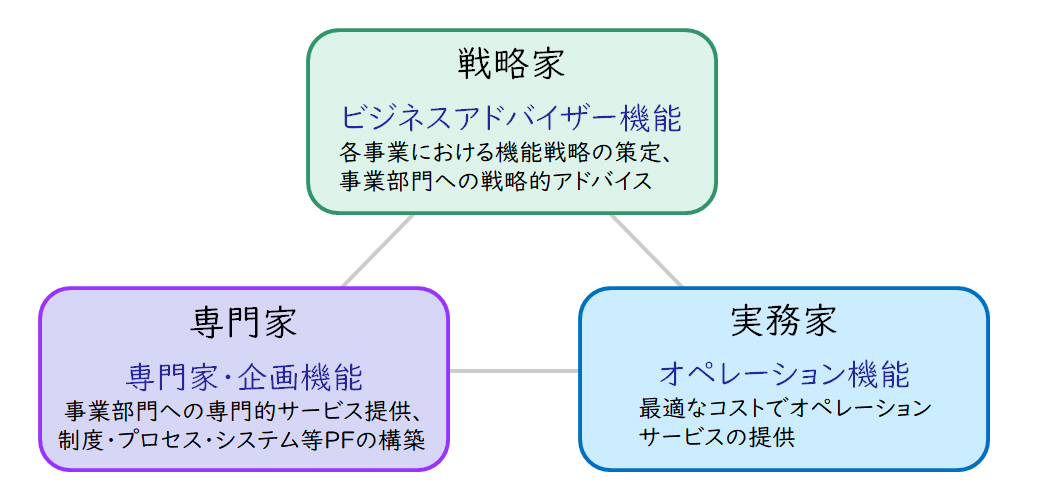 戦略家

ビジネスアドバイザー機能

各事業における機能戦略の策定、事業部門への戦略的アドバイス

専門家

専門家・企画機能

事業部門への専門的サービス提供、制度・プロセス・システム等PFの構築

実務家

オペレーション機能

最適なコストでオペレーションサービスの提供